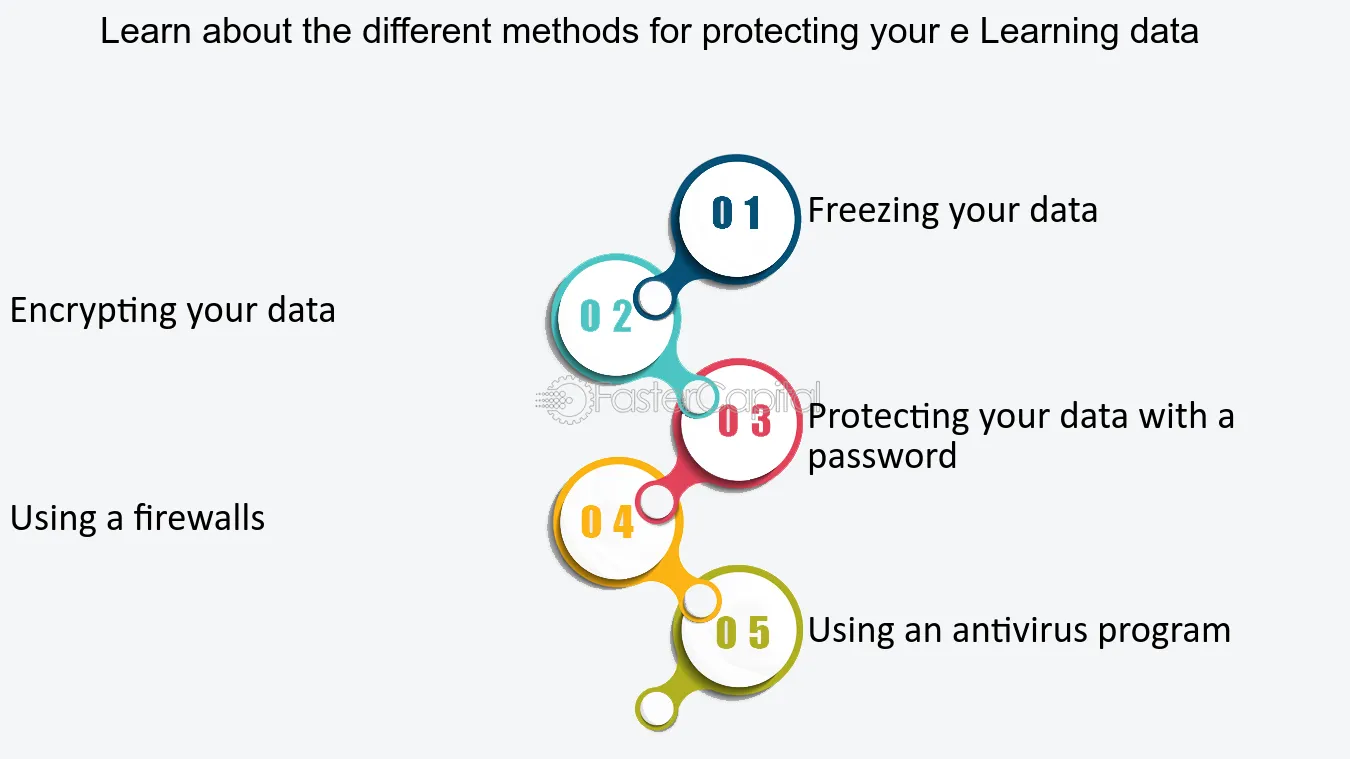 Learn about the different methods for protecting your e Learning data

01
Freezing your data

02
Encrypting your data

FasterCapital

03
Protecting your data with a password

04
Using a firewalls

05
Using an antivirus program